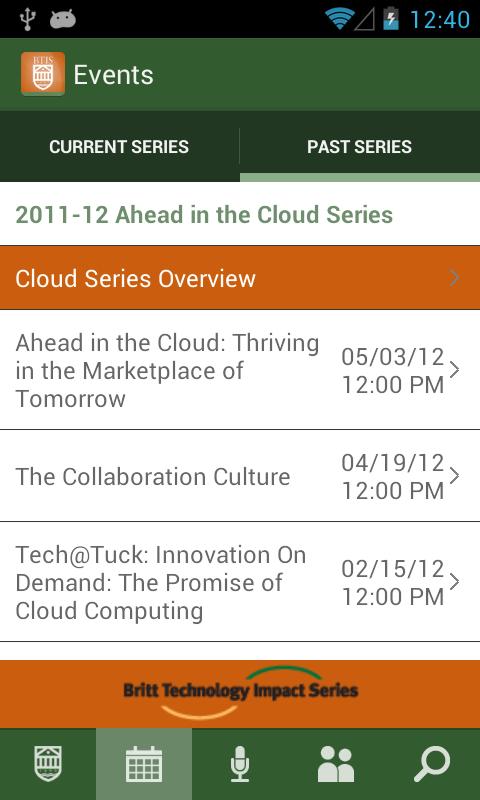 12:40

BTIS

Events

CURRENT SERIES

PAST SERIES

2011-12 Ahead in the Cloud Series

Cloud Series Overview

Ahead in the Cloud: Thriving in the Marketplace of Tomorrow

05/03/12 12:00 PM

The Collaboration Culture

04/19/12 12:00 PM

Tech@Tuck: Innovation On Demand: The Promise of Cloud Computing

02/15/12 12:00 PM

Britt Technology Impact Series